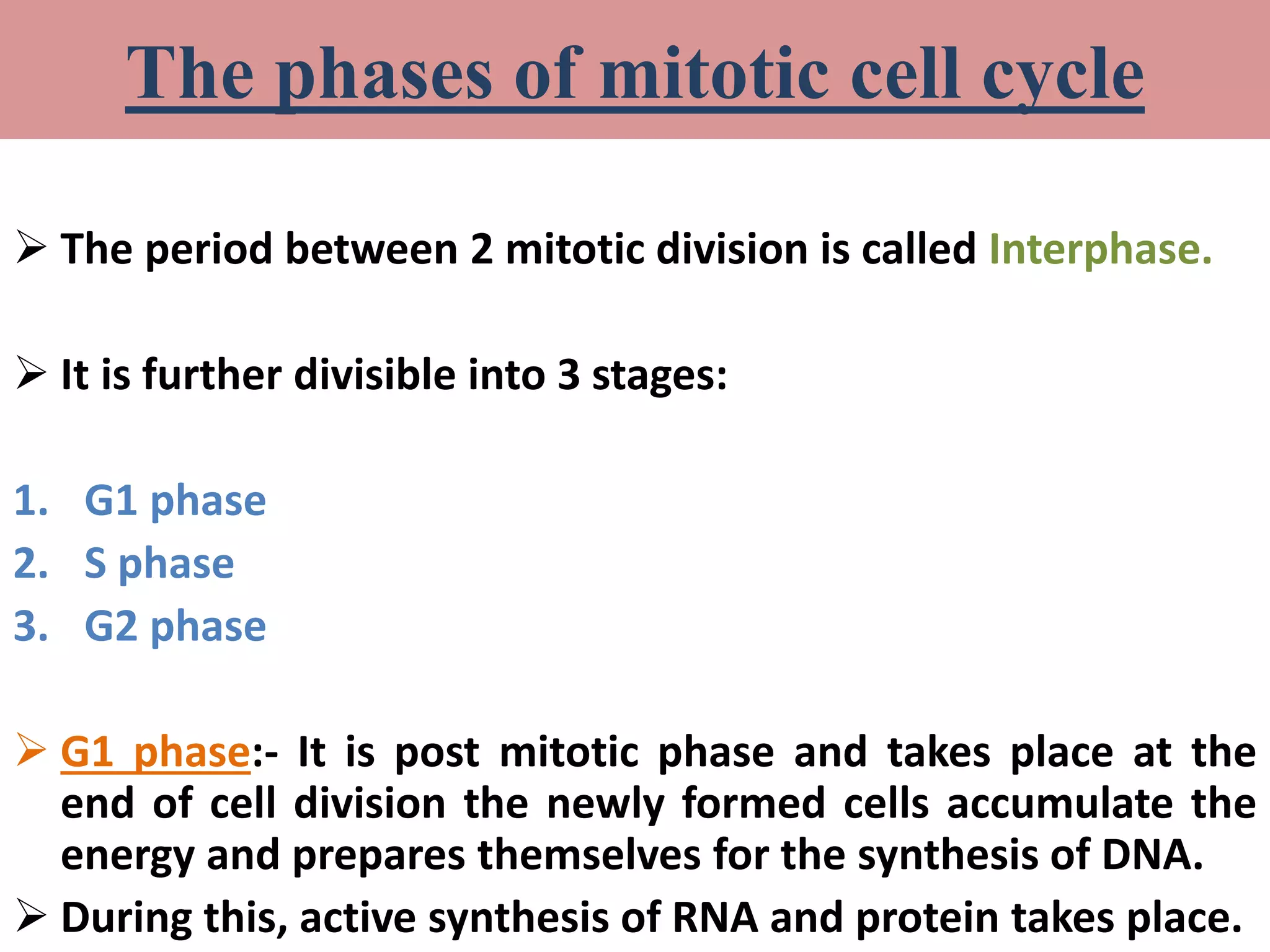 The phases of mitotic cell cycle

➢ The period between 2 mitotic division is called Interphase.

➢ It is further divisible into 3 stages:

1. G1 phase
2. S phase
3. G2 phase

➢ G1 phase:- It is post mitotic phase and takes place at the end of cell division the newly formed cells accumulate the energy and prepares themselves for the synthesis of DNA.

➢ During this, active synthesis of RNA and protein takes place.